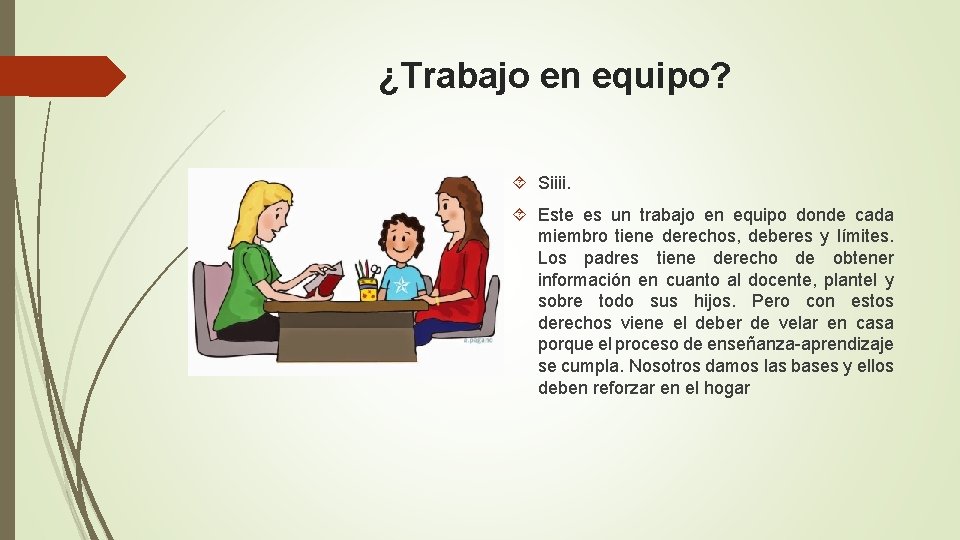 ¿Trabajo en equipo?

Siiii.

Este es un trabajo en equipo donde cada miembro tiene derechos, deberes y límites. Los padres tiene derecho de obtener información en cuanto al docente, plantel y sobre todo sus hijos. Pero con estos derechos viene el deber de velar en casa porque el proceso de enseñanza-aprendizaje se cumpla. Nosotros damos las bases y ellos deben reforzar en el hogar